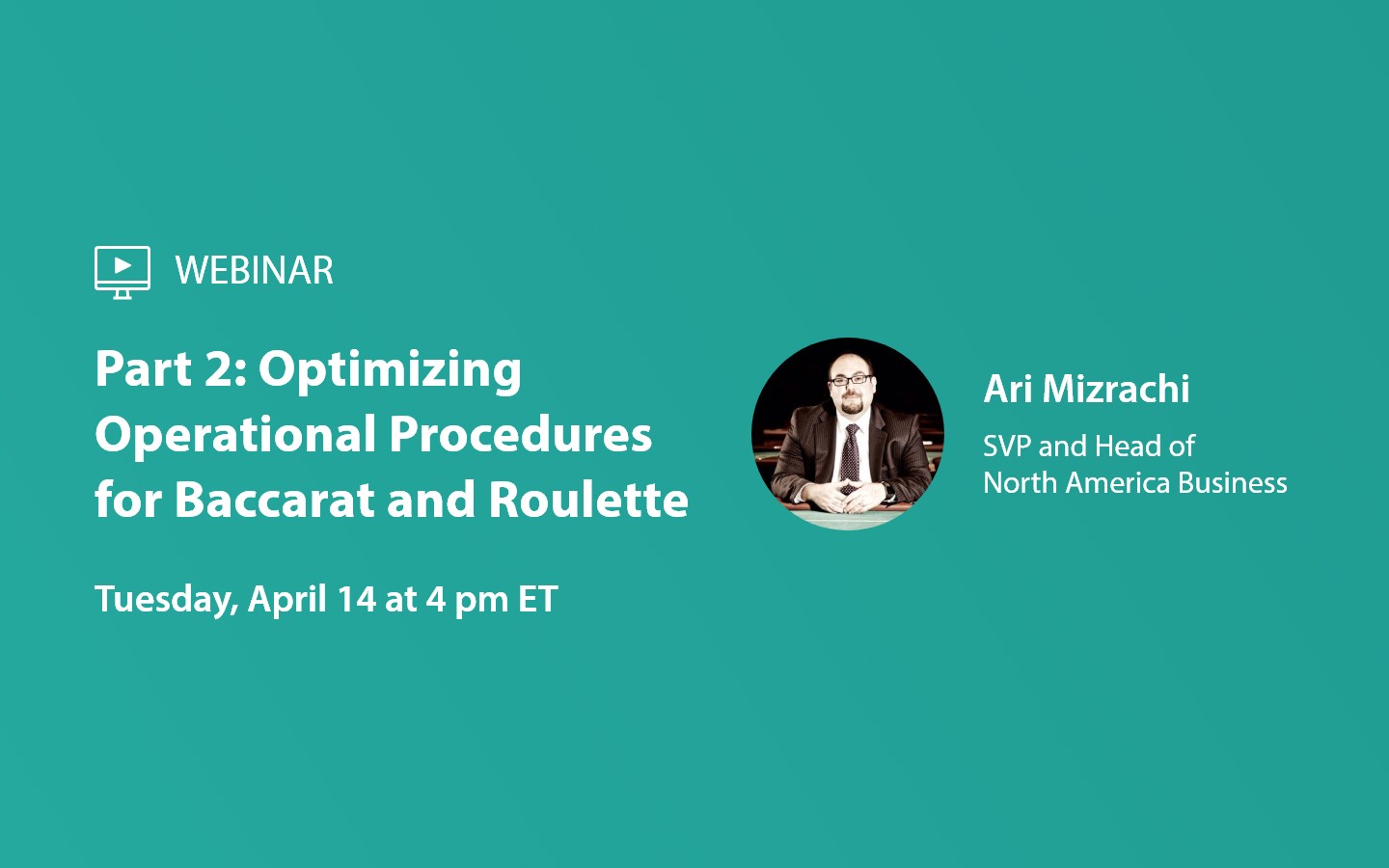 WEBINAR

Part 2: Optimizing Operational Procedures for Baccarat and Roulette

Tuesday, April 14 at 4 pm ET

Ari Mizrachi

SVP and Head of North America Business